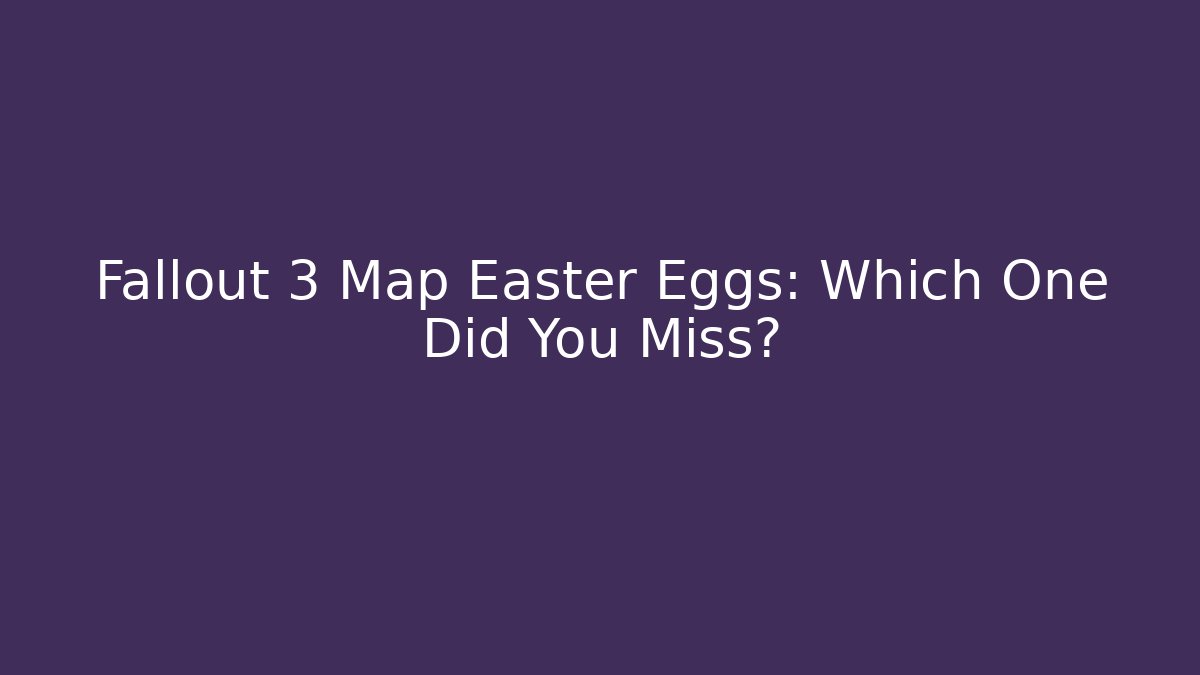 Fallout 3 Map Easter Eggs: Which One Did You Miss?